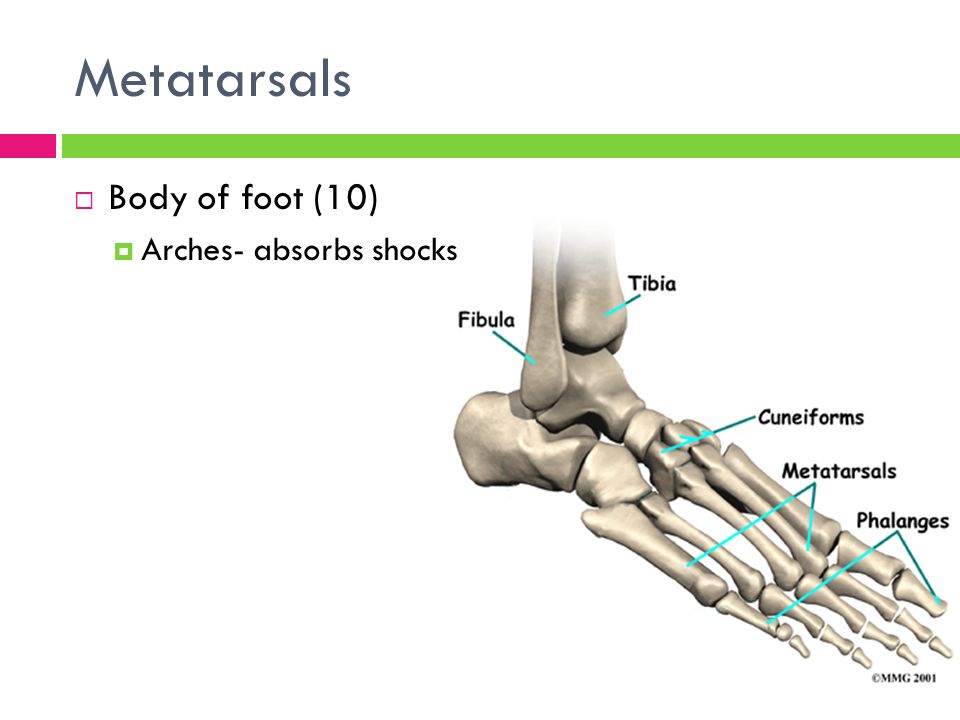 Metatarsals

Body of foot (10)

Arches- absorbs shocks

Tibia

Fibula

Cuneiforms

Metatarsals

Phalanges

©MMG 2001